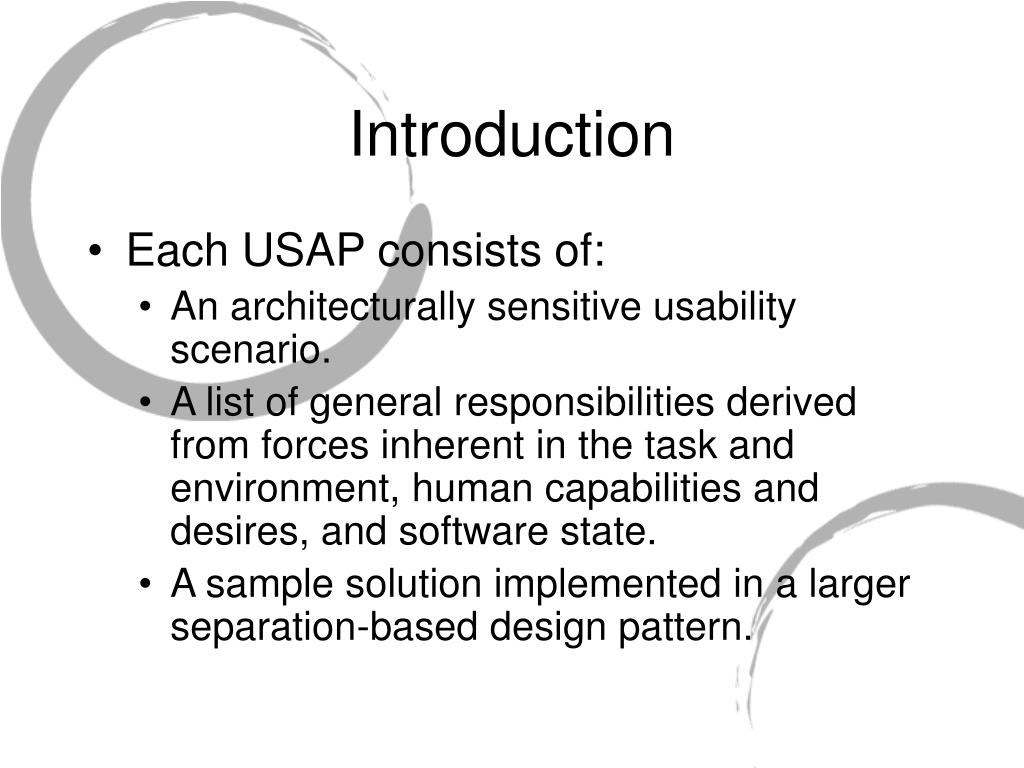 Introduction

• Each USAP consists of:
  • An architecturally sensitive usability scenario.
  • A list of general responsibilities derived from forces inherent in the task and environment, human capabilities and desires, and software state.
  • A sample solution implemented in a larger separation-based design pattern.